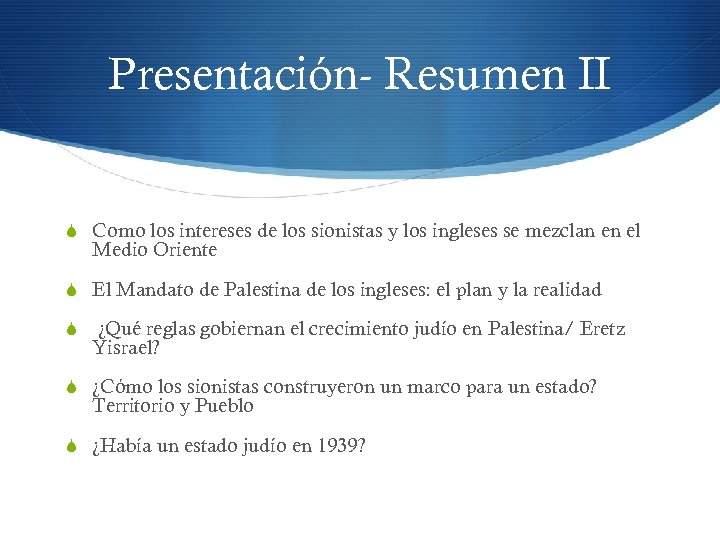 Presentación- Resumen II

Como los intereses de los sionistas y los ingleses se mezclan en el Medio Oriente

El Mandato de Palestina de los ingleses: el plan y la realidad

¿Qué reglas gobiernan el crecimiento judío en Palestina/ Eretz Yisrael?

¿Cómo los sionistas construyeron un marco para un estado? Territorio y Pueblo

¿Había un estado judío en 1939?